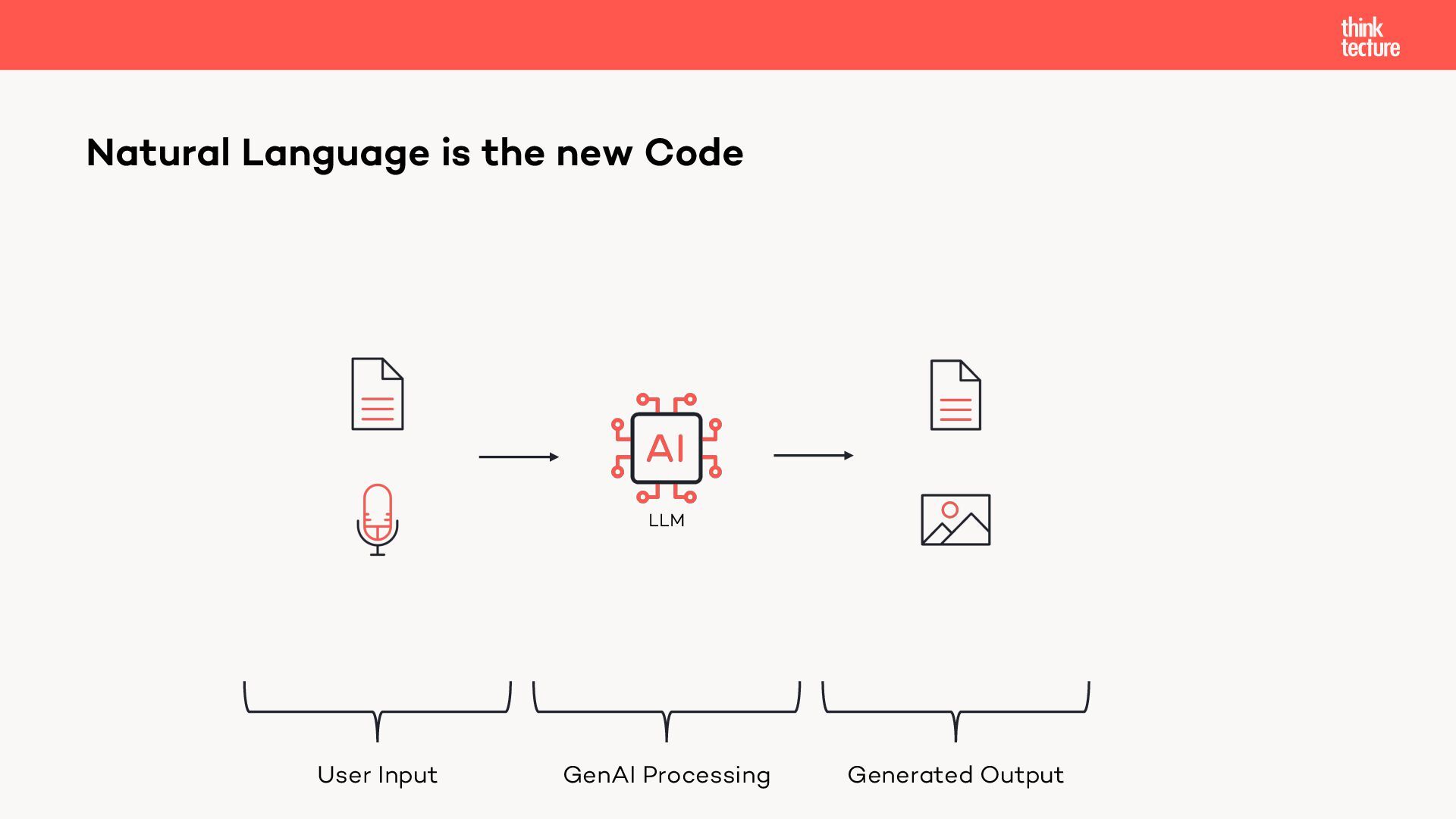 think tecture

Natural Language is the new Code

AI

LLM

User Input

GenAI Processing

Generated Output